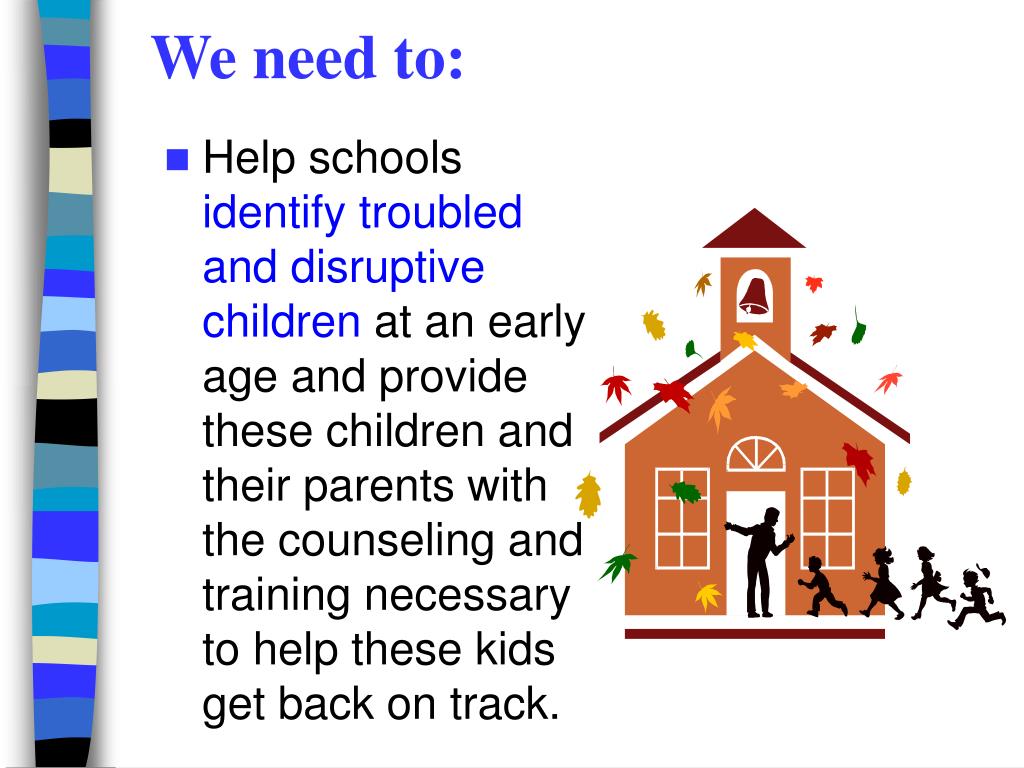 We need to:

Help schools identify troubled and disruptive children at an early age and provide these children and their parents with the counseling and training necessary to help these kids get back on track.